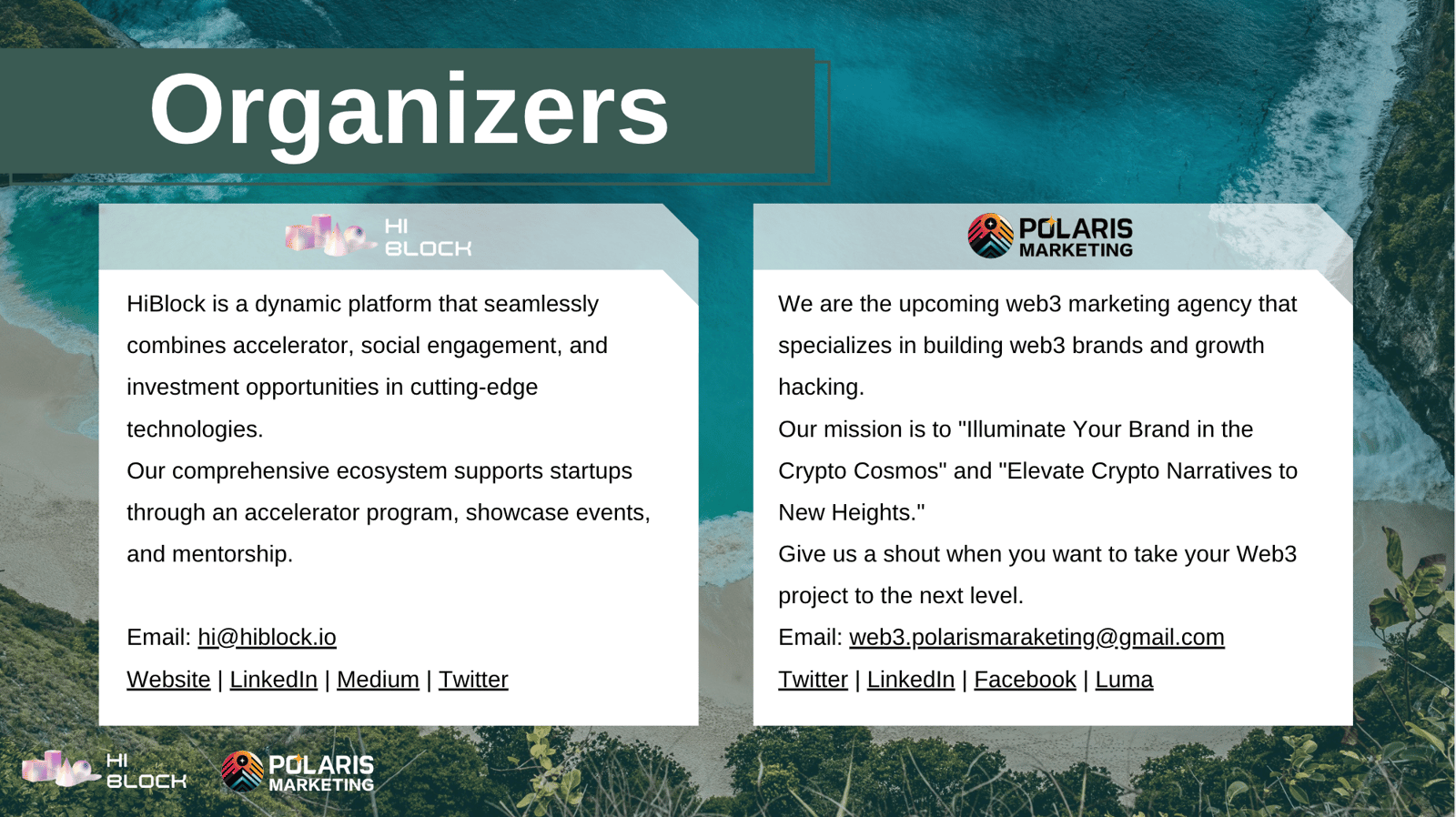 Organizers

HI BLOCK

HiBlock is a dynamic platform that seamlessly combines accelerator, social engagement, and investment opportunities in cutting-edge technologies.
Our comprehensive ecosystem supports startups through an accelerator program, showcase events, and mentorship.

Email: hi@hiblock.io
Website | LinkedIn | Medium | Twitter

POLARIS MARKETING

We are the upcoming web3 marketing agency that specializes in building web3 brands and growth hacking.
Our mission is to "Illuminate Your Brand in the Crypto Cosmos" and "Elevate Crypto Narratives to New Heights."
Give us a shout when you want to take your Web3 project to the next level.
Email: web3.polarismaraketing@gmail.com
Twitter | LinkedIn | Facebook | Luma

HI BLOCK

POLARIS MARKETING